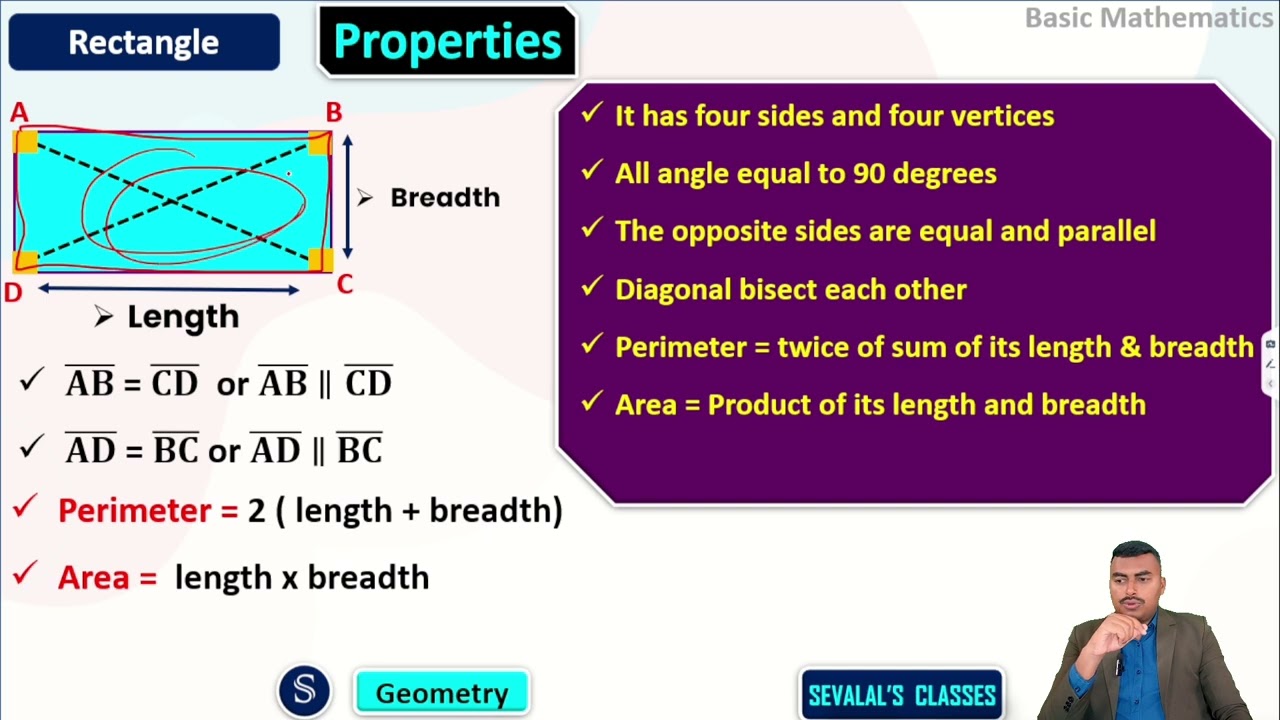 Rectangle

Properties

Basic Mathematics

A B D C

➢ Breadth

➢ Length

✓ $\overline{AB} = \overline{CD}$ or $\overline{AB} \parallel \overline{CD}$

✓ $\overline{AD} = \overline{BC}$ or $\overline{AD} \parallel \overline{BC}$

✓ Perimeter = 2 ( length + breadth)

✓ Area = length x breadth

✓ It has four sides and four vertices

✓ All angle equal to 90 degrees

✓ The opposite sides are equal and parallel

✓ Diagonal bisect each other

✓ Perimeter = twice of sum of its length & breadth

✓ Area = Product of its length and breadth

S

Geometry

SEVALAL'S CLASSES